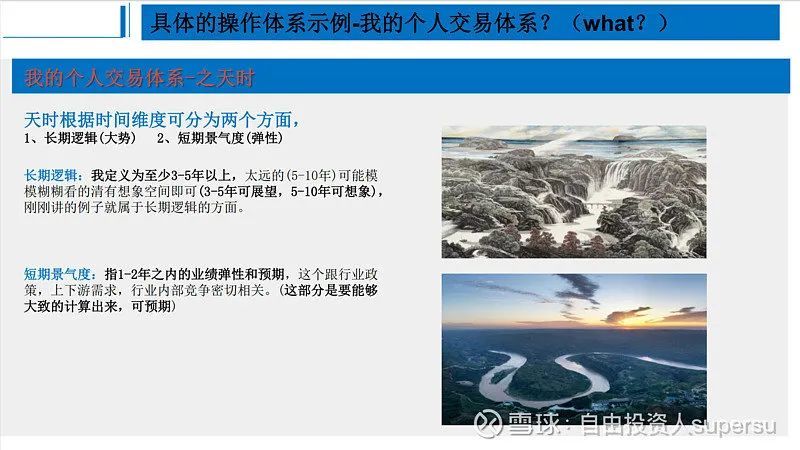 具体的操作体系示例-我的个人交易体系？（what？）

我的个人交易体系-之天时

天时根据时间维度可分为两个方面，
1、长期逻辑(大势)　2、短期景气度(弹性)

长期逻辑：我定义为至少3-5年以上，太远的(5-10年)可能模模糊糊看的清有想象空间即可(3-5年可展望，5-10年可想象)，刚刚讲的例子就属于长期逻辑的方面。

短期景气度：指1-2年之内的业绩弹性和预期，这个跟行业政策，上下游需求，行业内部竞争密切相关。(这部分是要能够大致的计算出来，可预期)

雪球：自由投资人supersu